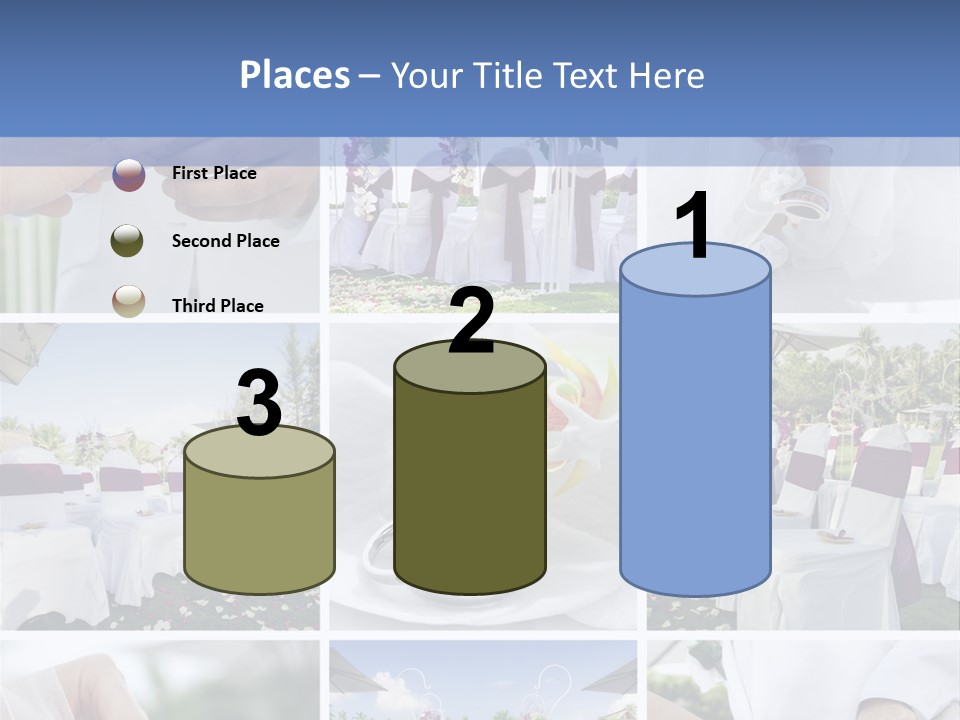 Places – Your Title Text Here

First Place

Second Place

Third Place

3

2

1